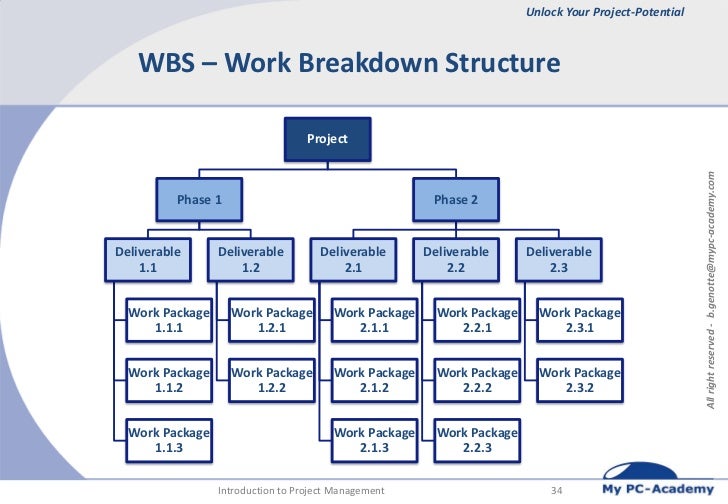 Unlock Your Project-Potential

WBS – Work Breakdown Structure

Project

Phase 1

Phase 2

Deliverable 1.1

Deliverable 1.2

Deliverable 2.1

Deliverable 2.2

Deliverable 2.3

Work Package 1.1.1

Work Package 1.1.2

Work Package 1.1.3

Work Package 1.2.1

Work Package 1.2.2

Work Package 2.1.1

Work Package 2.1.2

Work Package 2.1.3

Work Package 2.2.1

Work Package 2.2.2

Work Package 2.2.3

Work Package 2.3.1

Work Package 2.3.2

All right reserved - b.genotte@mypc-academy.com

Introduction to Project Management

34

My PC-Academy